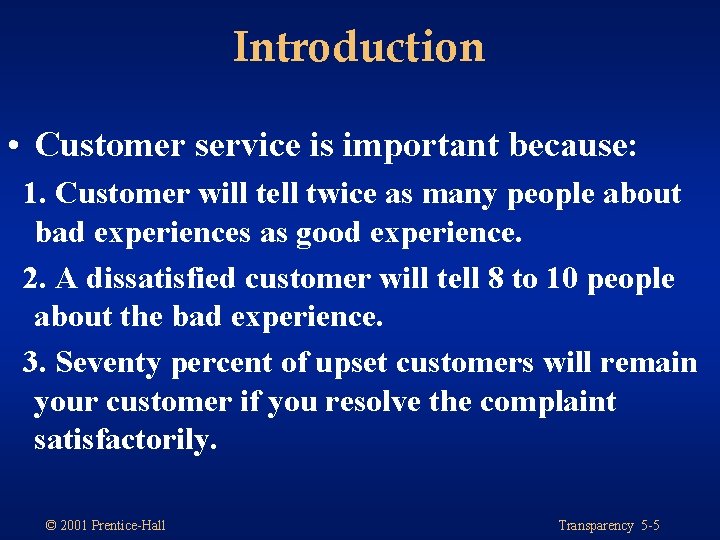 Introduction

• Customer service is important because:

1. Customer will tell twice as many people about bad experiences as good experience.

2. A dissatisfied customer will tell 8 to 10 people about the bad experience.

3. Seventy percent of upset customers will remain your customer if you resolve the complaint satisfactorily.

© 2001 Prentice-Hall

Transparency 5-5